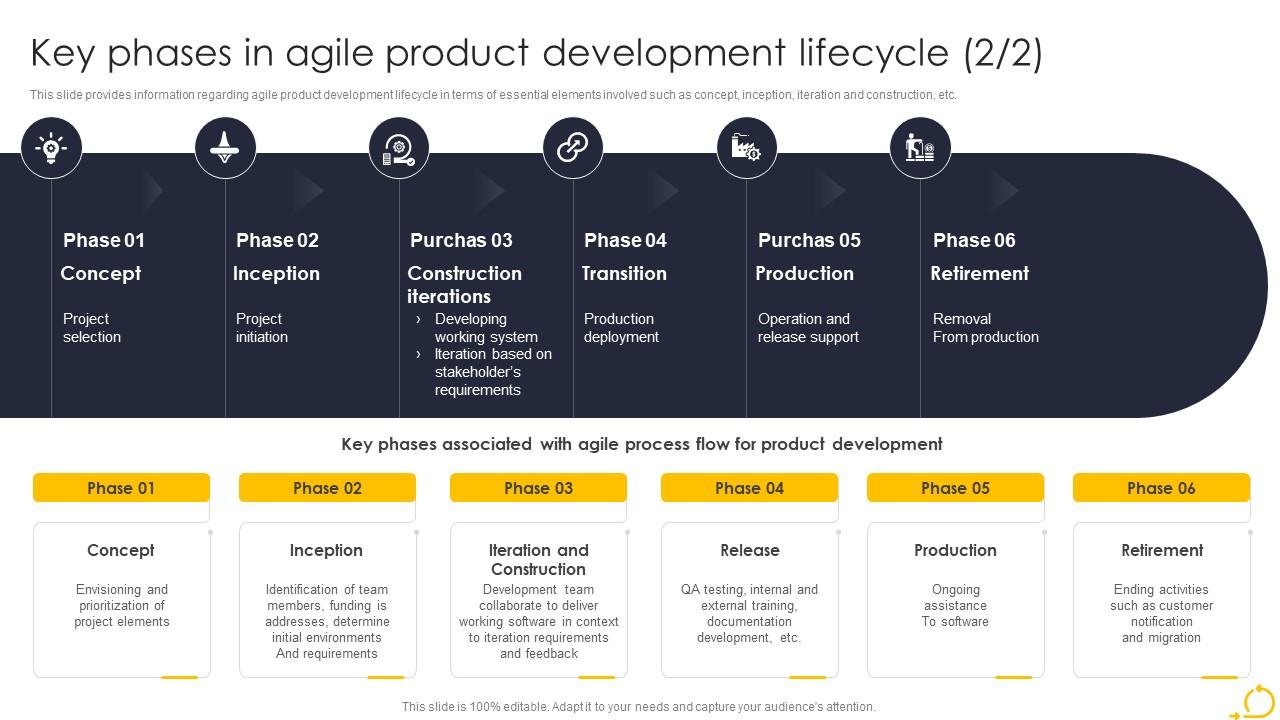 Key phases in agile product development lifecycle (2/2)

This slide provides information regarding agile product development lifecycle in terms of essential elements involved such as concept, inception, iteration and construction, etc.

Phase 01
Concept
Project selection

Phase 02
Inception
Project initiation

Purchas 03
Construction iterations
› Developing working system
› Iteration based on stakeholder's requirements

Phase 04
Transition
Production deployment

Purchas 05
Production
Operation and release support

Phase 06
Retirement
Removal From production

Key phases associated with agile process flow for product development

Phase 01
Concept
Envisioning and prioritization of project elements

Phase 02
Inception
Identification of team members, funding is addresses, determine initial environments And requirements

Phase 03
Iteration and Construction
Development team collaborate to deliver working software in context to iteration requirements and feedback

Phase 04
Release
QA testing, internal and external training, documentation development, etc.

Phase 05
Production
Ongoing assistance To software

Phase 06
Retirement
Ending activities such as customer notification and migration

This slide is 100% editable. Adapt it to your needs and capture your audience's attention.